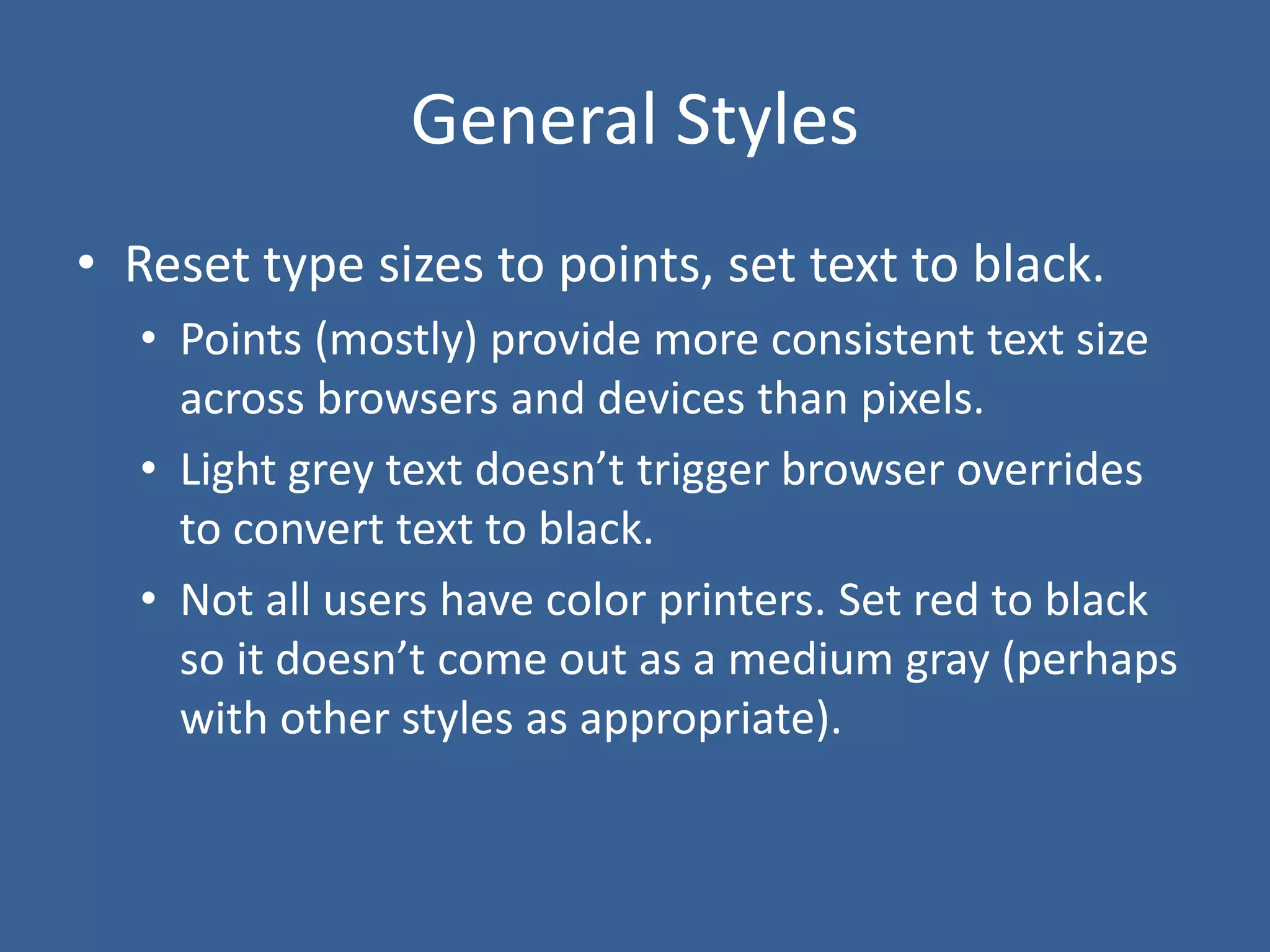 General Styles

• Reset type sizes to points, set text to black.
  • Points (mostly) provide more consistent text size across browsers and devices than pixels.
  • Light grey text doesn’t trigger browser overrides to convert text to black.
  • Not all users have color printers. Set red to black so it doesn’t come out as a medium gray (perhaps with other styles as appropriate).